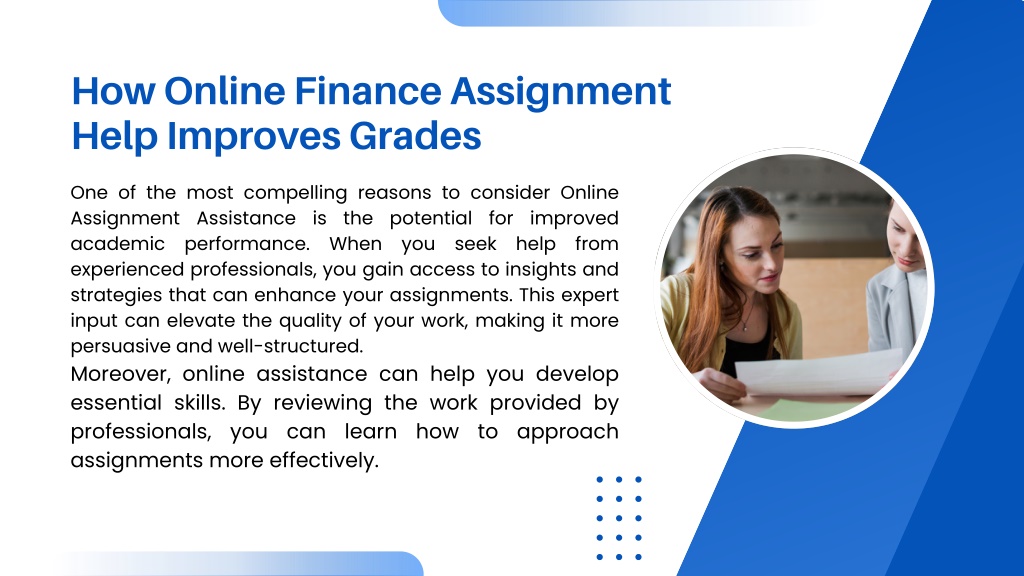 How Online Finance Assignment Help Improves Grades

One of the most compelling reasons to consider Online Assignment Assistance is the potential for improved academic performance. When you seek help from experienced professionals, you gain access to insights and strategies that can enhance your assignments. This expert input can elevate the quality of your work, making it more persuasive and well-structured.

Moreover, online assistance can help you develop essential skills. By reviewing the work provided by professionals, you can learn how to approach assignments more effectively.